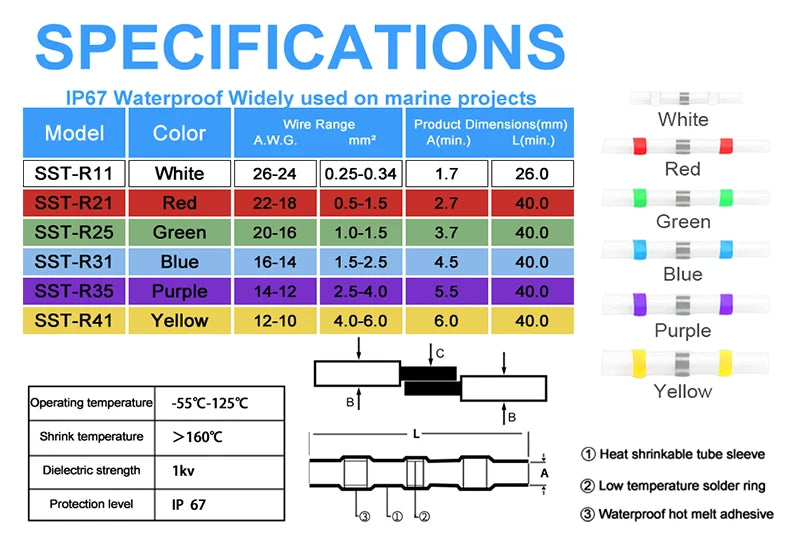 SPECIFICATIONS

IP67 Waterproof Widely used on marine projects

| Model | Color | Wire Range A.W.G. | Wire Range mm² | Product Dimensions(mm) A(min.) | Product Dimensions(mm) L(min.) |
|---|---|---|---|---|---|
| SST-R11 | White | 26-24 | 0.25-0.34 | 1.7 | 26.0 |
| SST-R21 | Red | 22-18 | 0.5-1.5 | 2.7 | 40.0 |
| SST-R25 | Green | 20-16 | 1.0-1.5 | 3.7 | 40.0 |
| SST-R31 | Blue | 16-14 | 1.5-2.5 | 4.5 | 40.0 |
| SST-R35 | Purple | 14-12 | 2.5-4.0 | 5.5 | 40.0 |
| SST-R41 | Yellow | 12-10 | 4.0-6.0 | 6.0 | 40.0 |

White
Red
Green
Blue
Purple
Yellow

| Operating temperature | -55℃-125℃ |
|---|---|
| Shrink temperature | >160℃ |
| Dielectric strength | 1kv |
| Protection level | IP 67 |

C
B
B
L
A
③ ① ②

① Heat shrinkable tube sleeve
② Low temperature solder ring
③ Waterproof hot melt adhesive